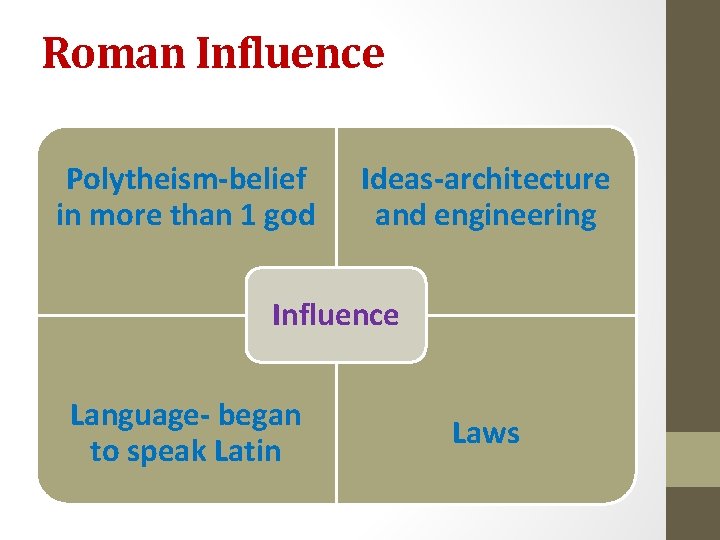 Roman Influence

Polytheism-belief in more than 1 god

Ideas-architecture and engineering

Influence

Language- began to speak Latin

Laws